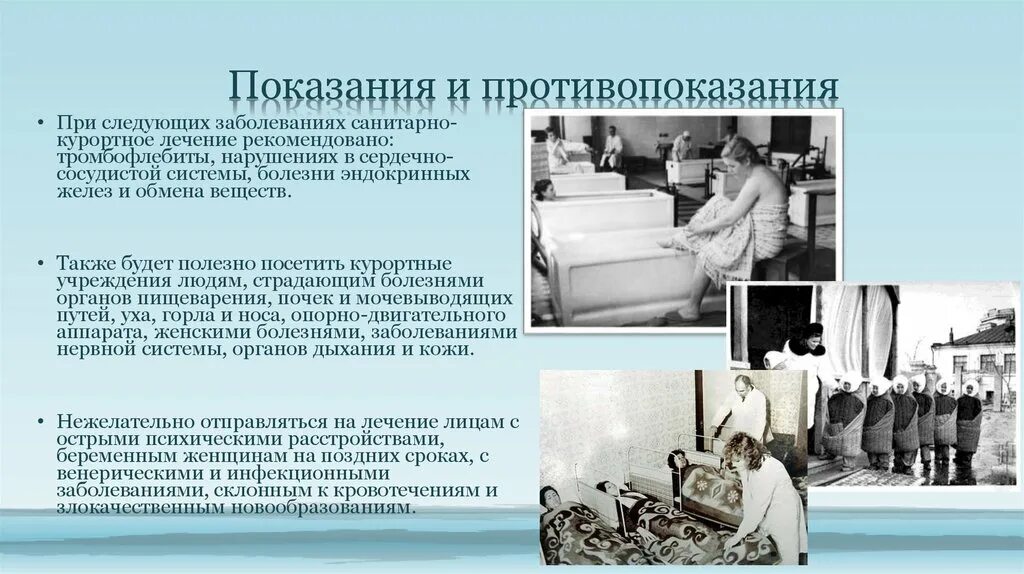 Показания и противопоказания

• При следующих заболеваниях санитарно-курортное лечение рекомендовано: тромбофлебиты, нарушениях в сердечно-сосудистой системы, болезни эндокринных желез и обмена веществ.

• Также будет полезно посетить курортные учреждения людям, страдающим болезнями органов пищеварения, почек и мочевыводящих путей, уха, горла и носа, опорно-двигательного аппарата, женскими болезнями, заболеваниями нервной системы, органов дыхания и кожи.

• Нежелательно отправляться на лечение лицам с острыми психическими расстройствами, беременным женщинам на поздних сроках, с венерическими и инфекционными заболеваниями, склонным к кровотечениям и злокачественным новообразованиям.